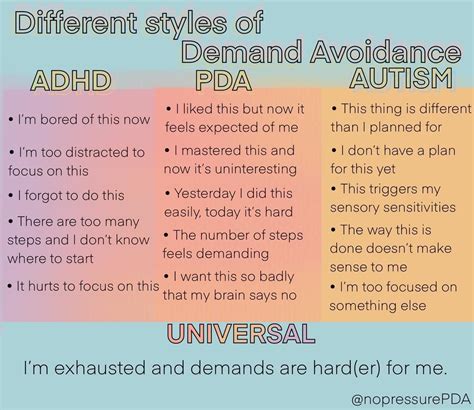 Different styles of Demand Avoidance

ADHD

• I'm bored of this now

• I'm too distracted to focus on this

• I forgot to do this

• There are too many steps and I don't know where to start

• It hurts to focus on this

PDA

• I liked this but now it feels expected of me

• I mastered this and now it's uninteresting

• Yesterday I did this easily, today it's hard

• The number of steps feels demanding

• I want this so badly that my brain says no

AUTISM

• This thing is different than I planned for

• I don't have a plan for this yet

• This triggers my sensory sensitivities

• The way this is done doesn't make sense to me

• I'm too focused on something else

UNIVERSAL

I'm exhausted and demands are hard(er) for me.

@nopressurePDA